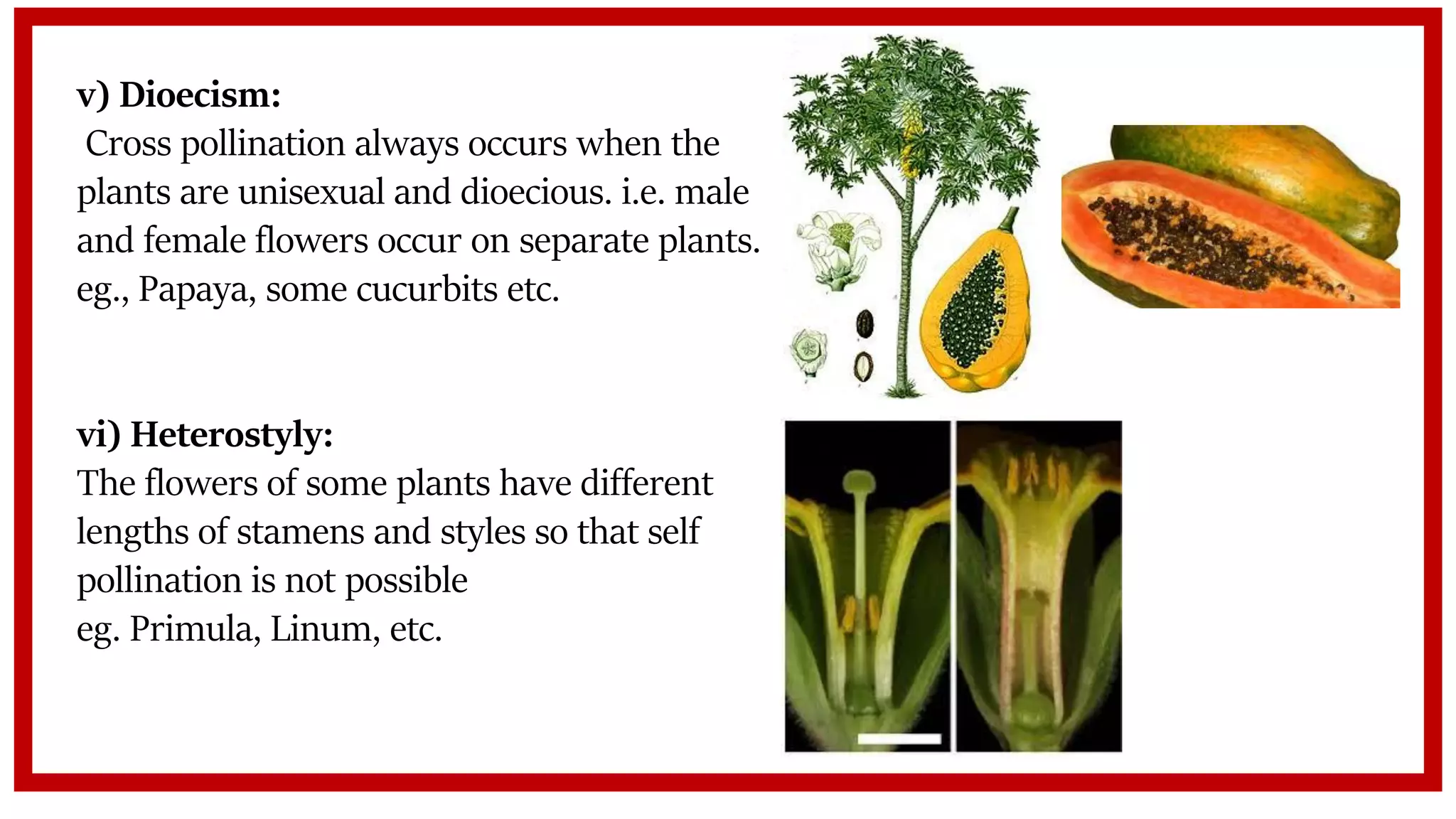 v) Dioecism:
Cross pollination always occurs when the plants are unisexual and dioecious. i.e. male and female flowers occur on separate plants. eg., Papaya, some cucurbits etc.

vi) Heterostyly:
The flowers of some plants have different lengths of stamens and styles so that self pollination is not possible
eg. Primula, Linum, etc.